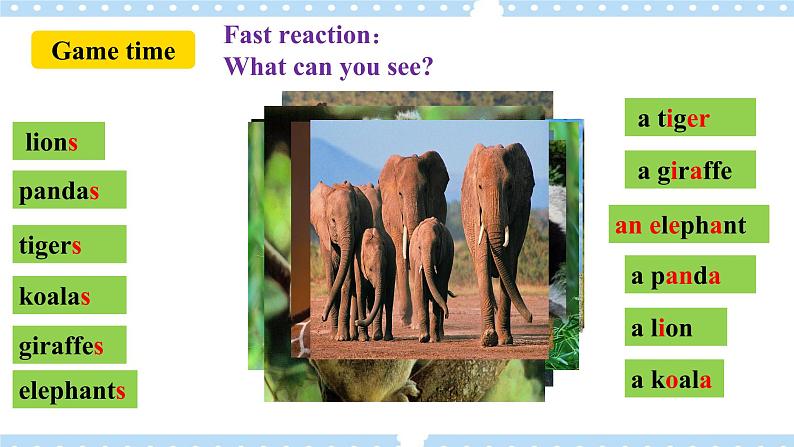 Game time

Fast reaction:
What can you see?

lions
pandas
tigers
koalas
giraffes
elephants

a tiger
a giraffe
an elephant
a panda
a lion
a koala